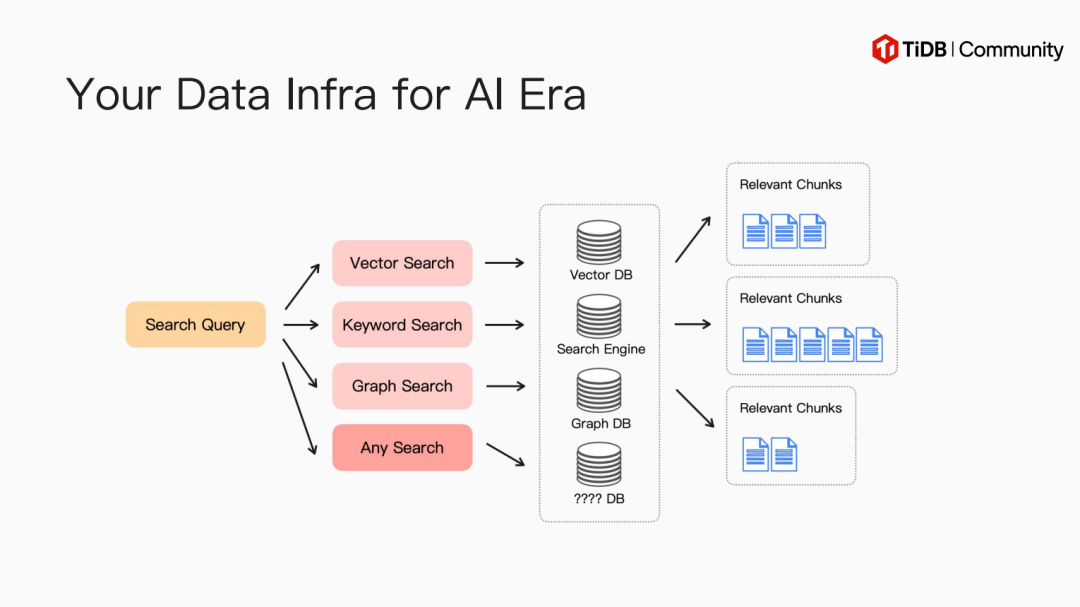 TiDB | Community

Your Data Infra for AI Era

Search Query

Vector Search

Keyword Search

Graph Search

Any Search

Vector DB

Search Engine

Graph DB

???? DB

Relevant Chunks

Relevant Chunks

Relevant Chunks